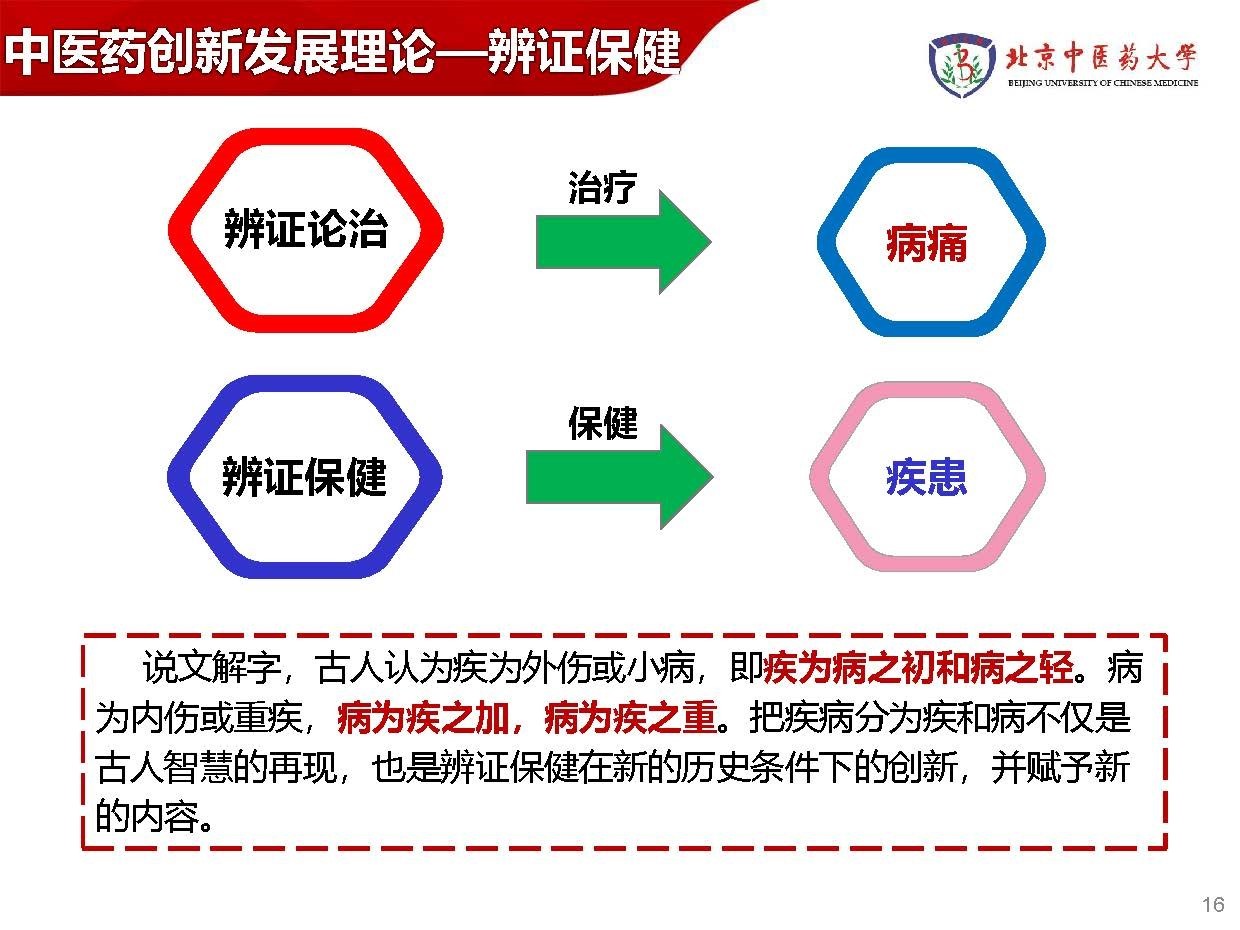 中医药创新发展理论—辨证保健

北京中医药大学
BEIJING UNIVERSITY OF CHINESE MEDICINE

辨证论治

治疗

病痛

辨证保健

保健

疾患

说文解字，古人认为疾为外伤或小病，即疾为病之初和病之轻。病为内伤或重疾，病为疾之加，病为疾之重。把疾病分为疾和病不仅是古人智慧的再现，也是辨证保健在新的历史条件下的创新，并赋予新的内容。

16